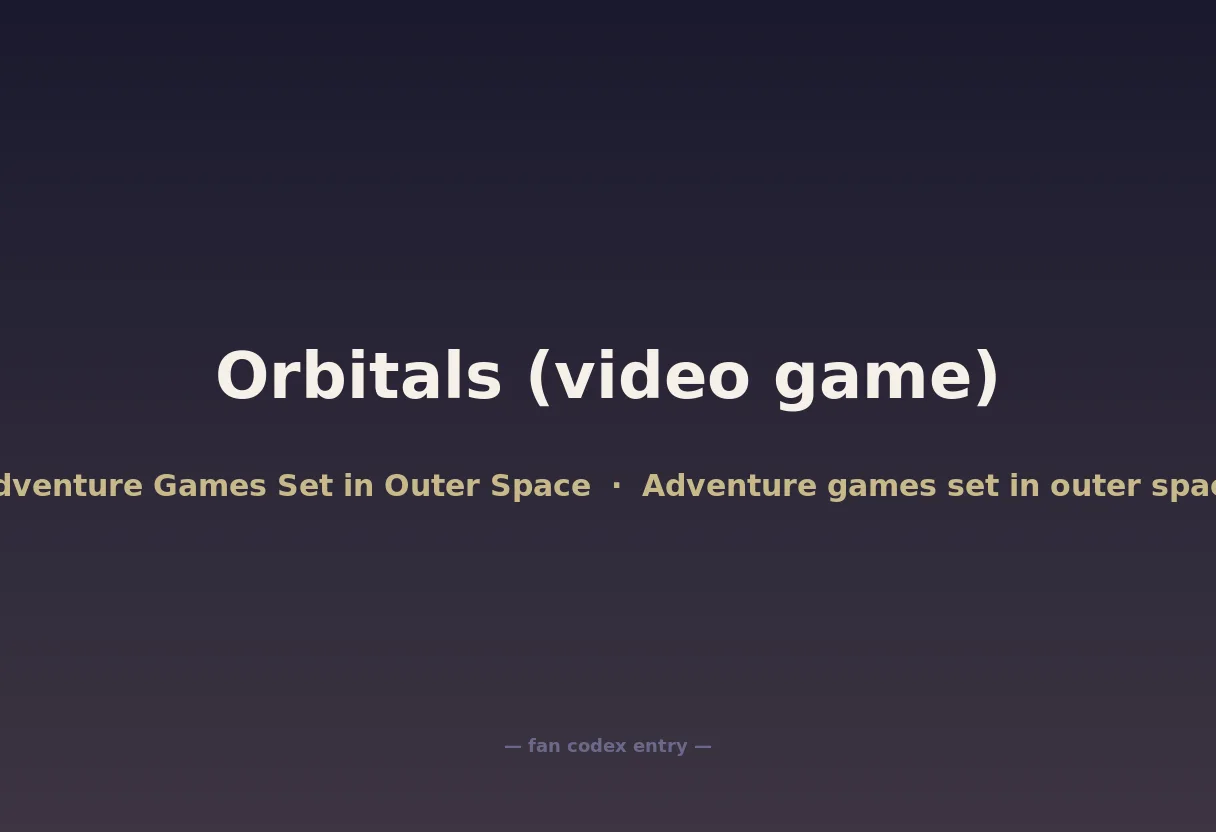 Orbitals (video game)

dventure Games Set in Outer Space · Adventure games set in outer spac

— fan codex entry —